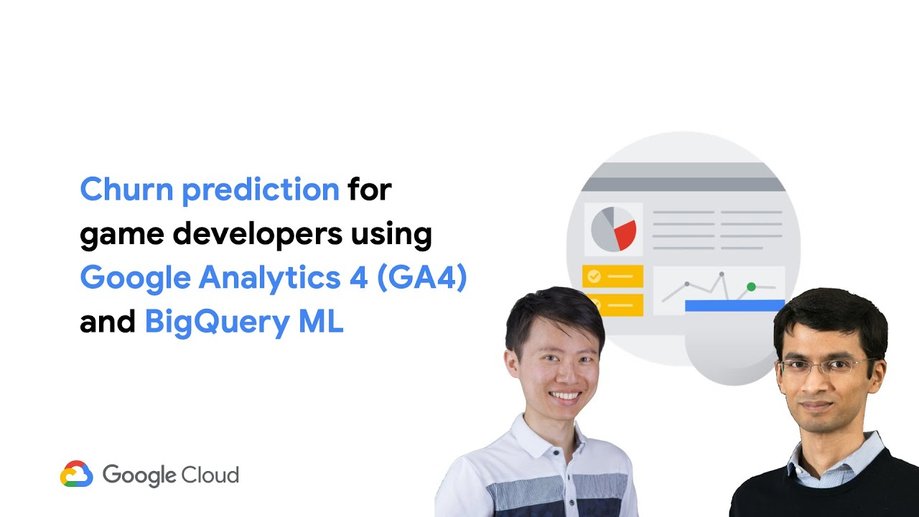 Churn prediction for game developers using Google Analytics 4 (GA4) and BigQuery ML

Google Cloud